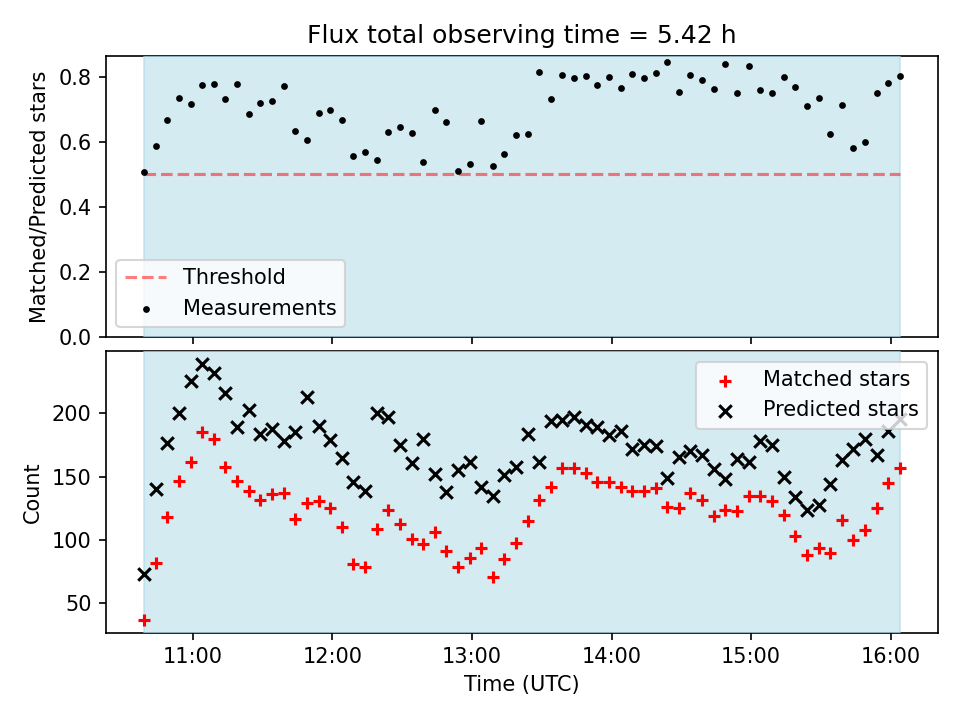 Flux total observing time = 5.42 h

Matched/Predicted stars

0.8
0.6
0.4
0.2
0.0

Threshold
Measurements

Count

200
150
100
50

Matched stars
Predicted stars

11:00
12:00
13:00
14:00
15:00
16:00

Time (UTC)